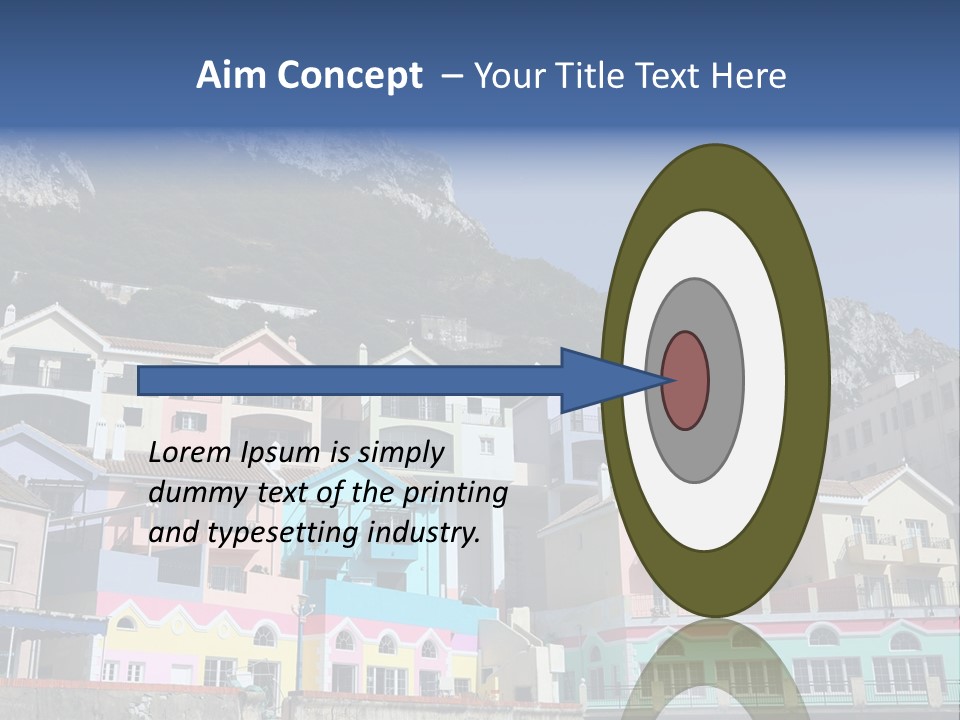 Aim Concept – Your Title Text Here

Lorem Ipsum is simply dummy text of the printing and typesetting industry.